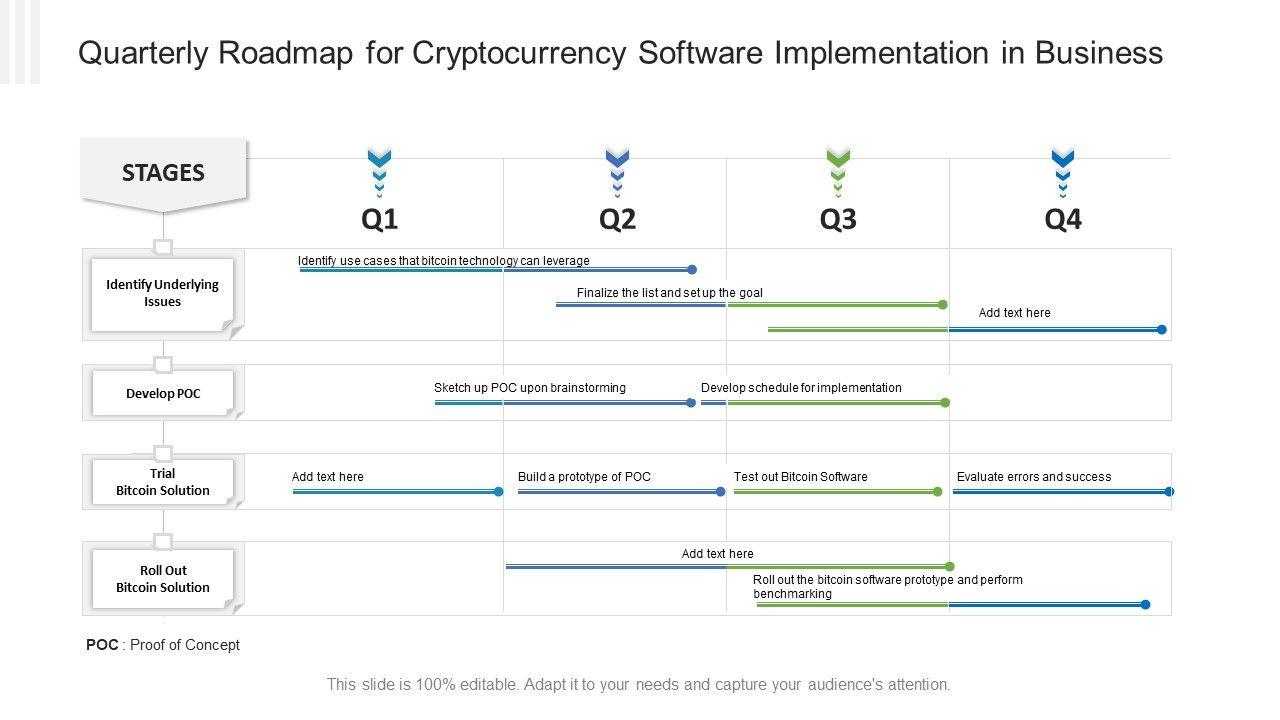 Quarterly Roadmap for Cryptocurrency Software Implementation in Business

STAGES

Q1

Q2

Q3

Q4

Identify Underlying Issues

Identify use cases that bitcoin technology can leverage

Finalize the list and set up the goal

Add text here

Develop POC

Sketch up POC upon brainstorming

Develop schedule for implementation

Trial Bitcoin Solution

Add text here

Build a prototype of POC

Test out Bitcoin Software

Evaluate errors and success

Roll Out Bitcoin Solution

Add text here

Roll out the bitcoin software prototype and perform benchmarking

POC : Proof of Concept

This slide is 100% editable. Adapt it to your needs and capture your audience's attention.